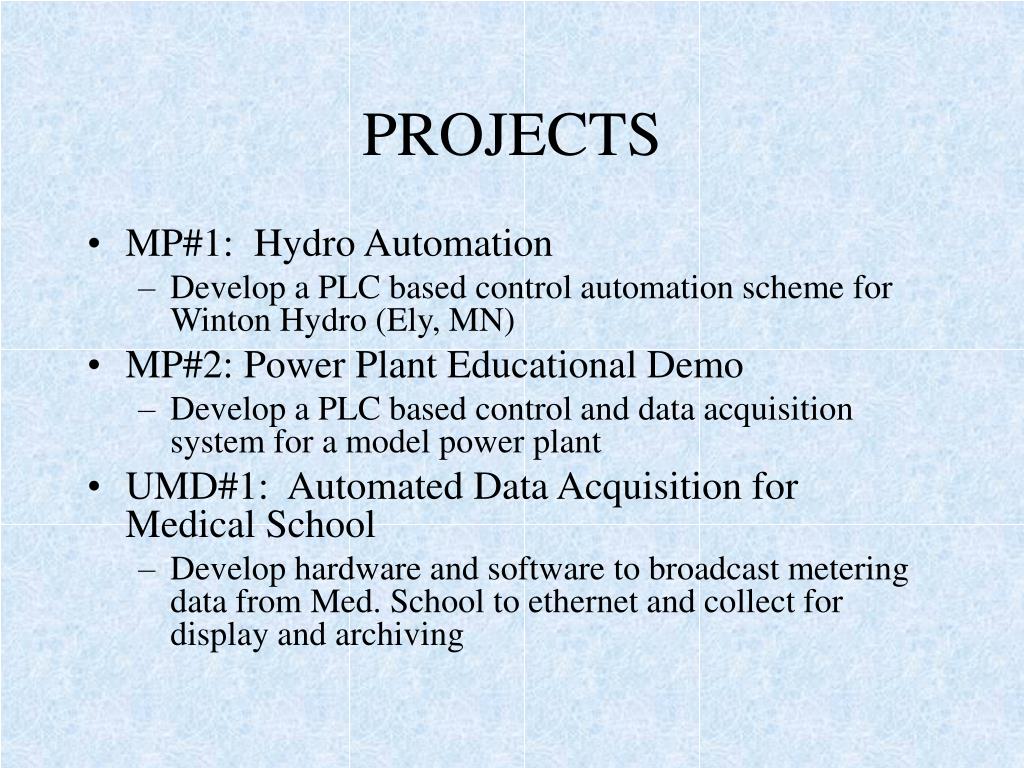 PROJECTS

• MP#1: Hydro Automation
– Develop a PLC based control automation scheme for Winton Hydro (Ely, MN)
• MP#2: Power Plant Educational Demo
– Develop a PLC based control and data acquisition system for a model power plant
• UMD#1: Automated Data Acquisition for Medical School
– Develop hardware and software to broadcast metering data from Med. School to ethernet and collect for display and archiving